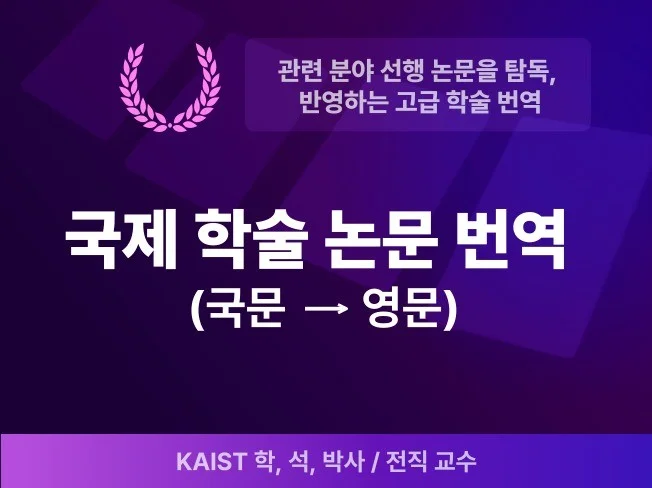 관련 분야 선행 논문을 탐독, 반영하는 고급 학술 번역

국제 학술 논문 번역
(국문 → 영문)

KAIST 학, 석, 박사 / 전직 교수